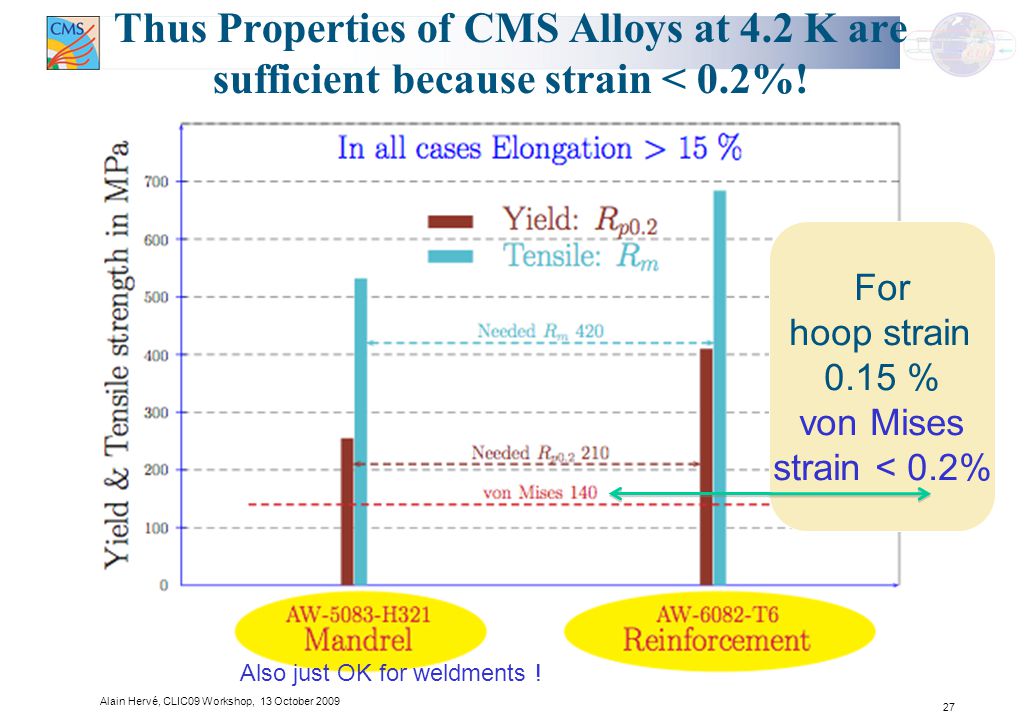 CMS

Thus Properties of CMS Alloys at 4.2 K are sufficient because strain < 0.2%!

In all cases Elongation > 15 %

Yield & Tensile strength in MPa

700
600
500
400
300
200
100
0

Yield: $R_{p0.2}$
Tensile: $R_m$

Needed $R_m$ 420
Needed $R_{p0.2}$ 210
von Mises 140

For hoop strain 0.15 % von Mises strain < 0.2%

AW-5083-H321 Mandrel

AW-6082-T6 Reinforcement

Also just OK for weldments !

Alain Hervé, CLIC09 Workshop, 13 October 2009

27